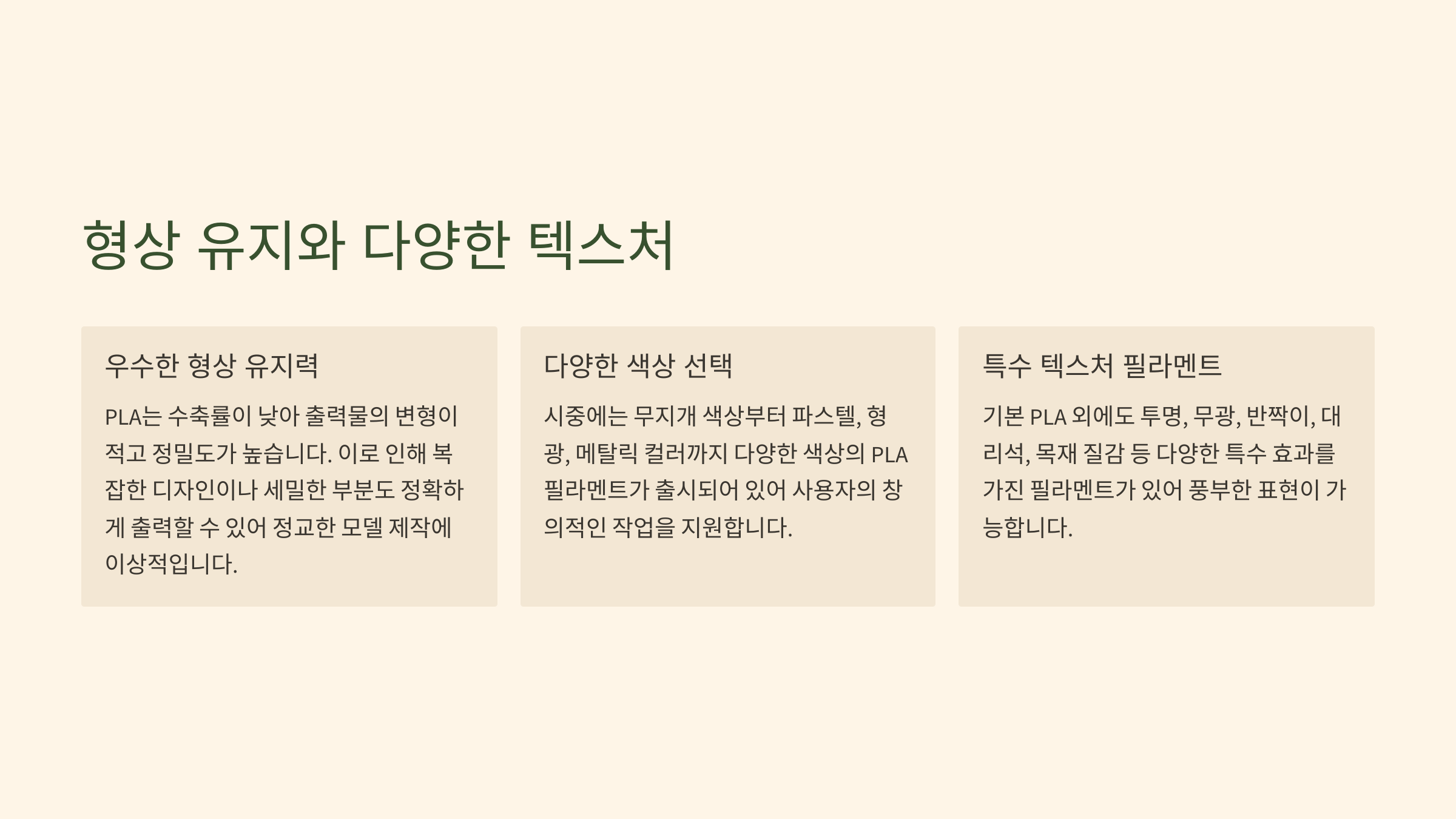 형상 유지와 다양한 텍스처

우수한 형상 유지력

PLA는 수축률이 낮아 출력물의 변형이 적고 정밀도가 높습니다. 이로 인해 복잡한 디자인이나 세밀한 부분도 정확하게 출력할 수 있어 정교한 모델 제작에 이상적입니다.

다양한 색상 선택

시중에는 무지개 색상부터 파스텔, 형광, 메탈릭 컬러까지 다양한 색상의 PLA 필라멘트가 출시되어 있어 사용자의 창의적인 작업을 지원합니다.

특수 텍스처 필라멘트

기본 PLA 외에도 투명, 무광, 반짝이, 대리석, 목재 질감 등 다양한 특수 효과를 가진 필라멘트가 있어 풍부한 표현이 가능합니다.